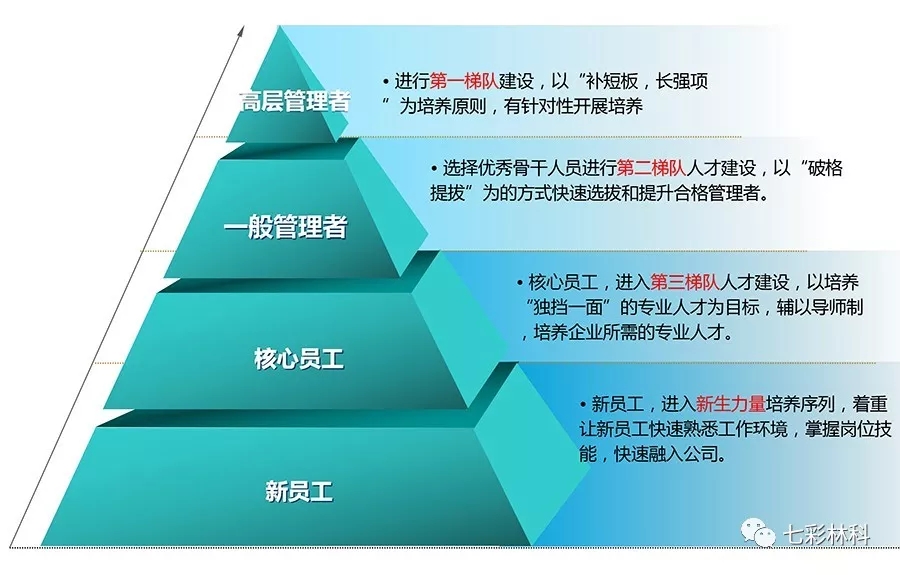 高层管理者

• 进行第一梯队建设，以“补短板，长强项”为培养原则，有针对性开展培养

一般管理者

• 选择优秀骨干人员进行第二梯队人才建设，以“破格提拔”为的方式快速选拔和提升合格管理者。

核心员工

• 核心员工，进入第三梯队人才建设，以培养“独挡一面”的专业人才为目标，辅以导师制，培养企业所需的专业人才。

新员工

• 新员工，进入新生力量培养序列，着重让新员工快速熟悉工作环境，掌握岗位技能，快速融入公司。

七彩林科